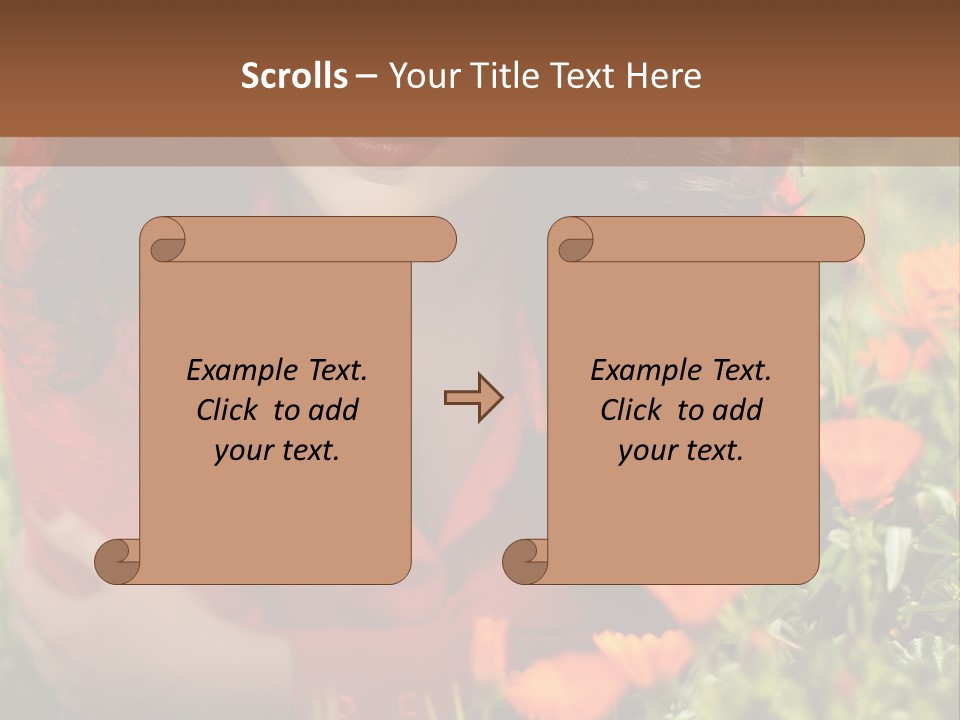 Scrolls – Your Title Text Here

Example Text. Click to add your text.

Example Text. Click to add your text.